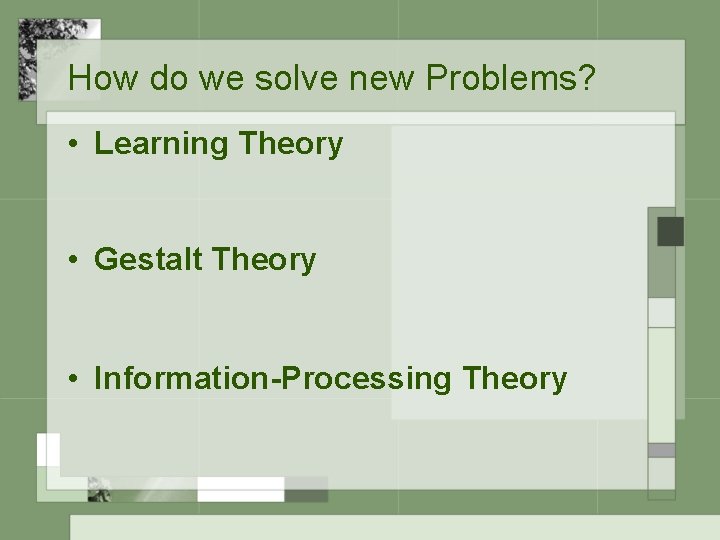 How do we solve new Problems?

• Learning Theory

• Gestalt Theory

• Information-Processing Theory